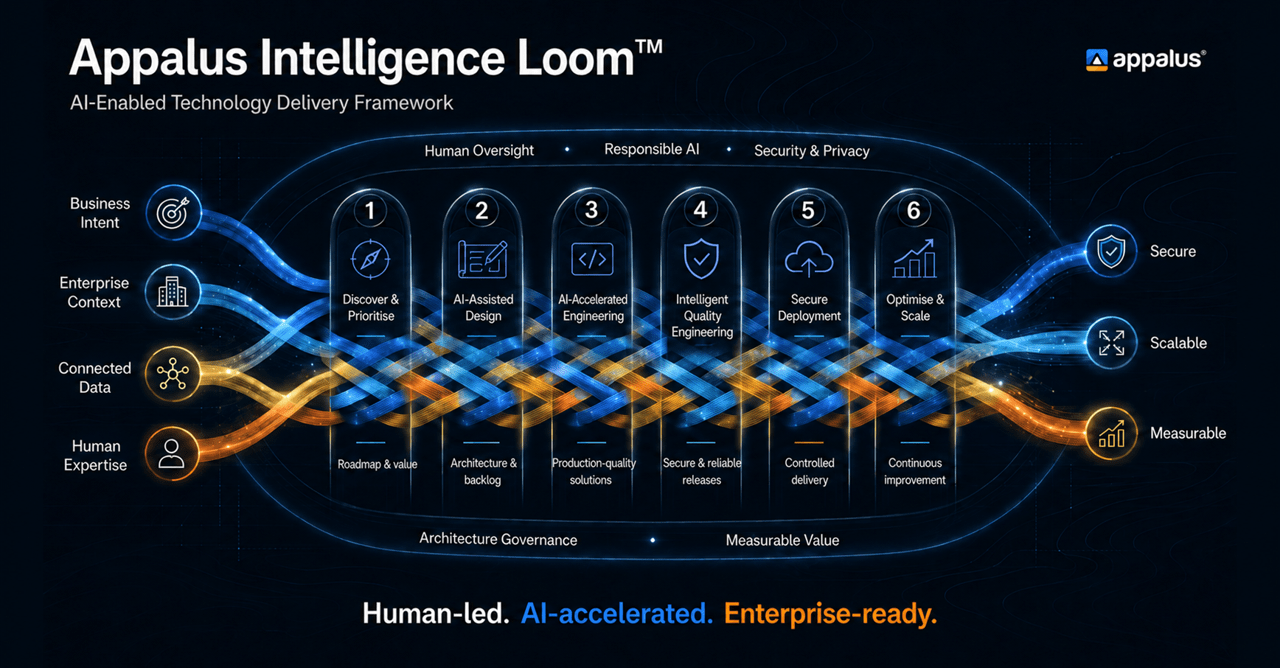 Appalus Intelligence Loom™

AI-Enabled Technology Delivery Framework

appalus®

Human Oversight • Responsible AI • Security & Privacy

Business Intent

Enterprise Context

Connected Data

Human Expertise

1
Discover & Prioritise
Roadmap & value

2
AI-Assisted Design
Architecture & backlog

3
AI-Accelerated Engineering
Production-quality solutions

4
Intelligent Quality Engineering
Secure & reliable releases

5
Secure Deployment
Controlled delivery

6
Optimise & Scale
Continuous improvement

Secure

Scalable

Measurable

Architecture Governance • Measurable Value

Human-led. AI-accelerated. Enterprise-ready.